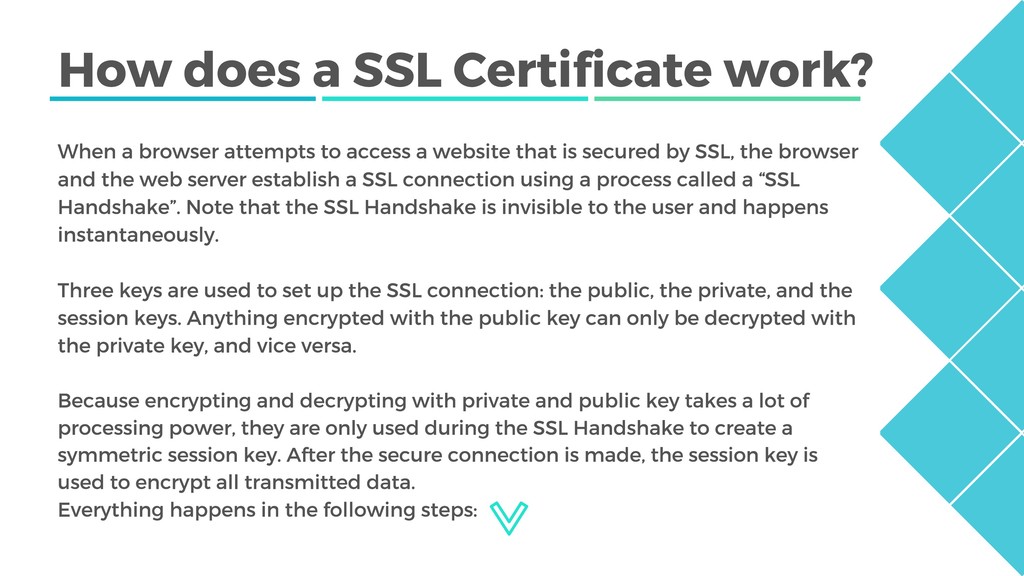 How does a SSL Certificate work?

When a browser attempts to access a website that is secured by SSL, the browser and the web server establish a SSL connection using a process called a “SSL Handshake”. Note that the SSL Handshake is invisible to the user and happens instantaneously.

Three keys are used to set up the SSL connection: the public, the private, and the session keys. Anything encrypted with the public key can only be decrypted with the private key, and vice versa.

Because encrypting and decrypting with private and public key takes a lot of processing power, they are only used during the SSL Handshake to create a symmetric session key. After the secure connection is made, the session key is used to encrypt all transmitted data.
Everything happens in the following steps: